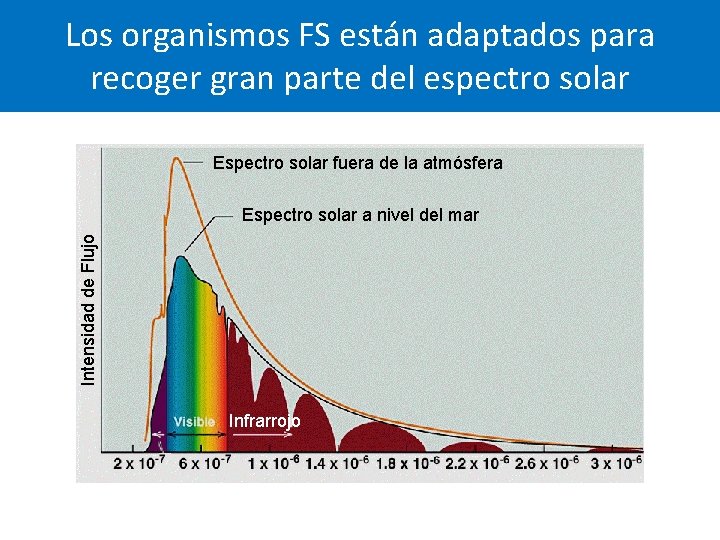 Los organismos FS están adaptados para recoger gran parte del espectro solar

Espectro solar fuera de la atmósfera

Espectro solar a nivel del mar

Intensidad de Flujo

Visible

Infrarrojo

$2 \times 10^{-7}$ $6 \times 10^{-7}$ $1 \times 10^{-6}$ $1.4 \times 10^{-6}$ $1.8 \times 10^{-6}$ $2.2 \times 10^{-6}$ $2.6 \times 10^{-6}$ $3 \times 10^{-6}$